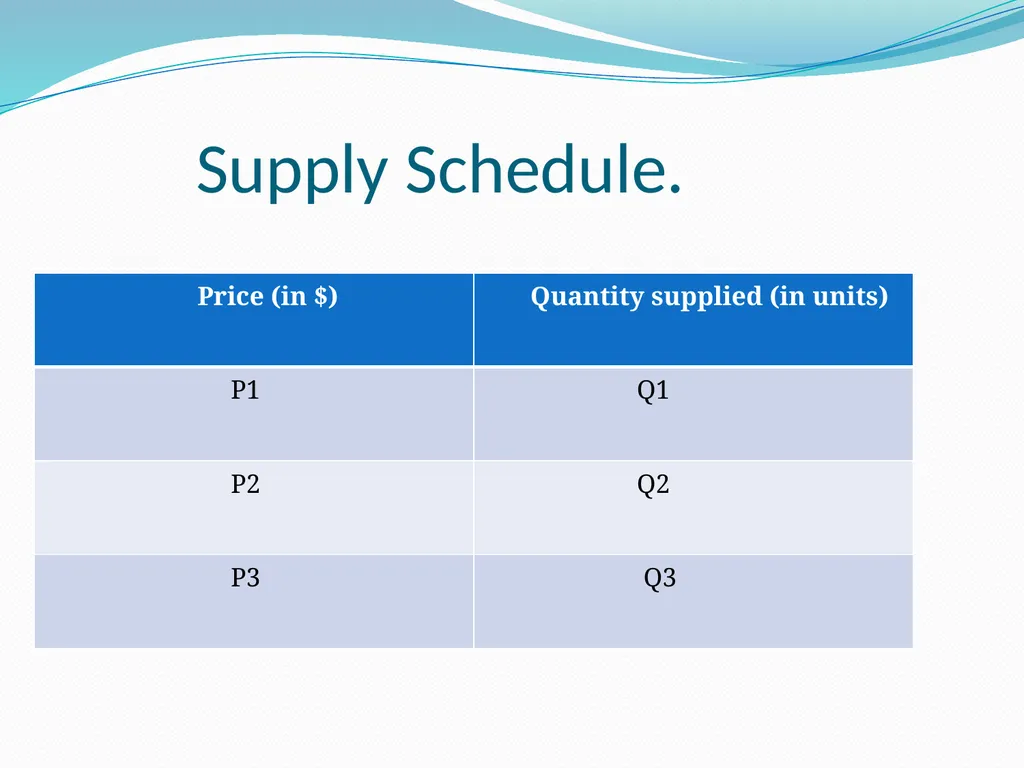 Supply Schedule.

| Price (in \$) | Quantity supplied (in units) |
|---|---|
| P1 | Q1 |
| P2 | Q2 |
| P3 | Q3 |